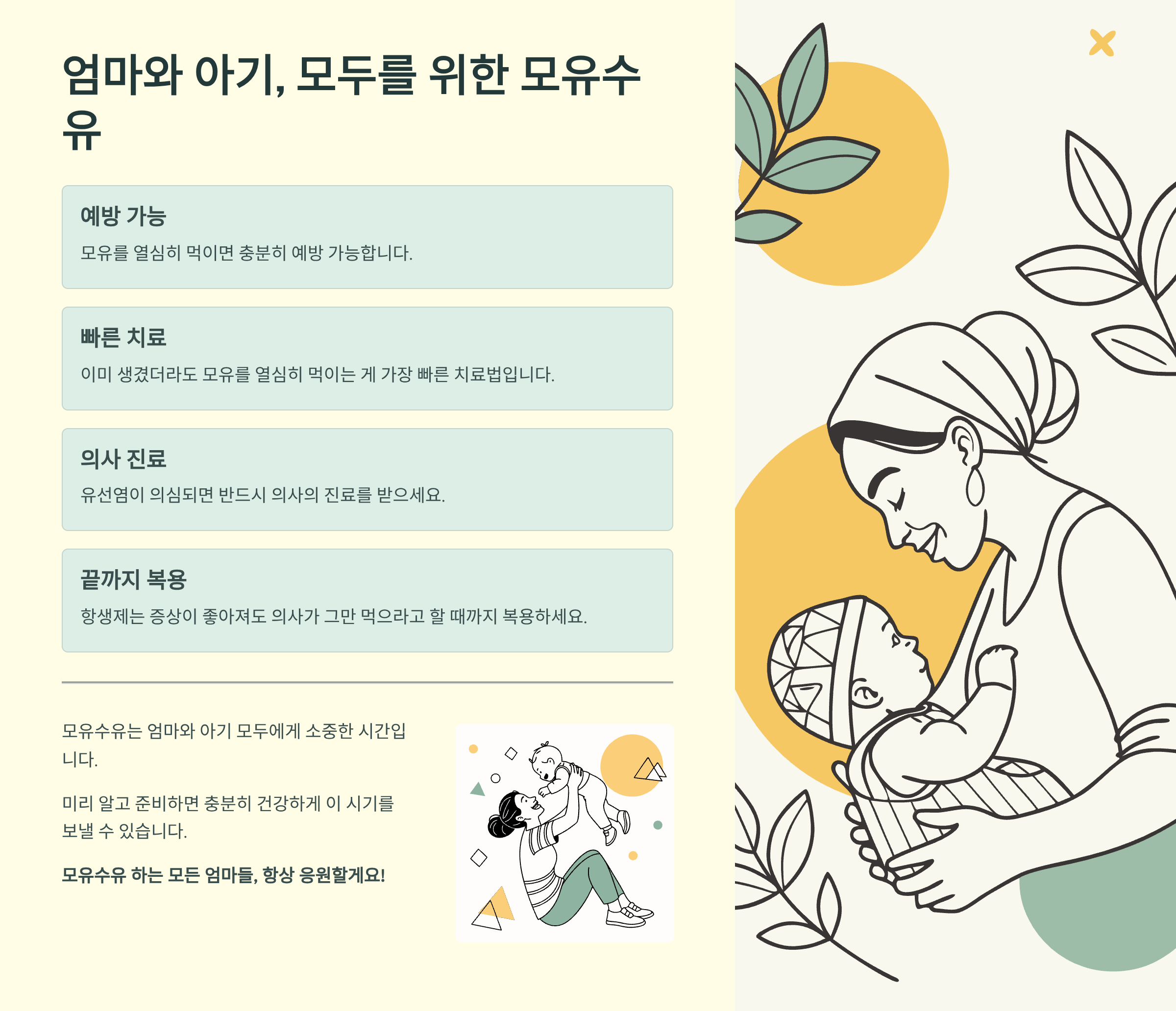 엄마와 아기, 모두를 위한 모유수유

예방 가능

모유를 열심히 먹이면 충분히 예방 가능합니다.

빠른 치료

이미 생겼더라도 모유를 열심히 먹이는 게 가장 빠른 치료법입니다.

의사 진료

유선염이 의심되면 반드시 의사의 진료를 받으세요.

끝까지 복용

항생제는 증상이 좋아져도 의사가 그만 먹으라고 할 때까지 복용하세요.

모유수유는 엄마와 아기 모두에게 소중한 시간입니다.

미리 알고 준비하면 충분히 건강하게 이 시기를 보낼 수 있습니다.

모유수유 하는 모든 엄마들, 항상 응원할게요!